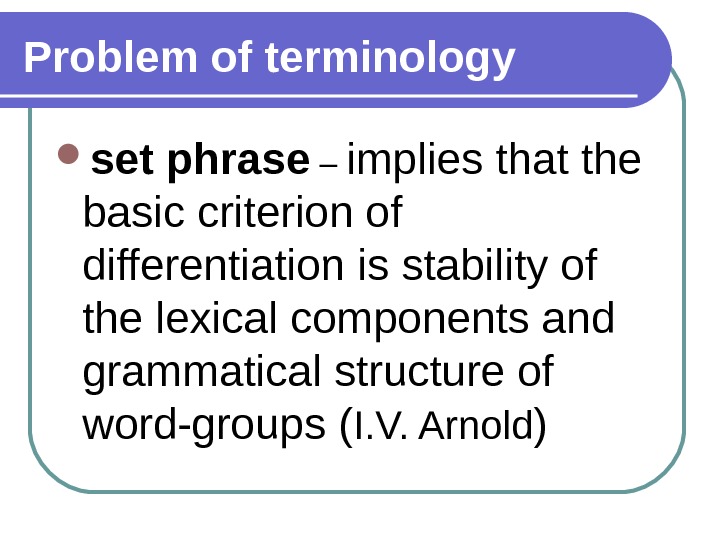 Problem of terminology

set phrase – implies that the basic criterion of differentiation is stability of the lexical components and grammatical structure of word-groups (I.V. Arnold)